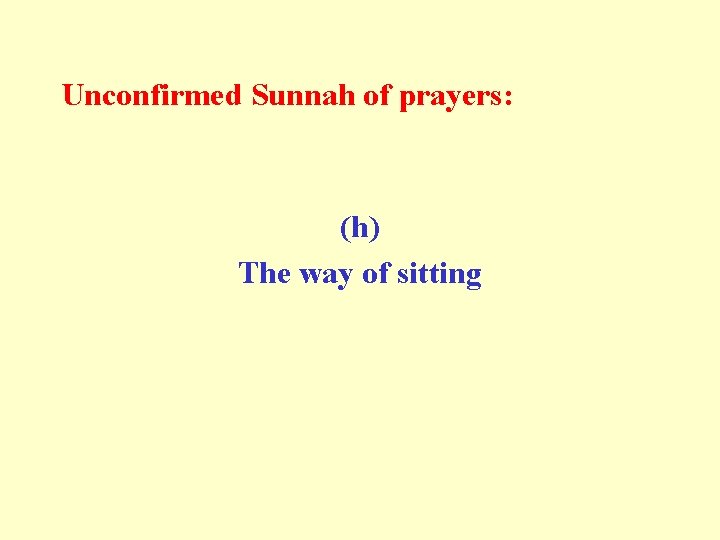 Unconfirmed Sunnah of prayers:

(h)
The way of sitting